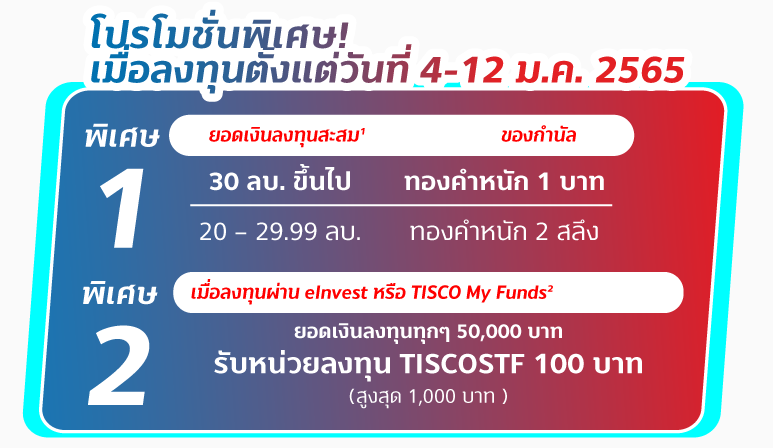 โปรโมชั่นพิเศษ!
เมื่อลงทุนตั้งแต่วันที่ 4-12 ม.ค. 2565

พิเศษ 1

| ยอดเงินลงทุนสะสม¹ | ของกำนัล |
|---|---|
| 30 ลบ. ขึ้นไป | ทองคำหนัก 1 บาท |
| 20 – 29.99 ลบ. | ทองคำหนัก 2 สลึง |

พิเศษ 2

เมื่อลงทุนผ่าน eInvest หรือ TISCO My Funds²

ยอดเงินลงทุนทุกๆ 50,000 บาท
รับหน่วยลงทุน TISCOSTF 100 บาท
(สูงสุด 1,000 บาท )